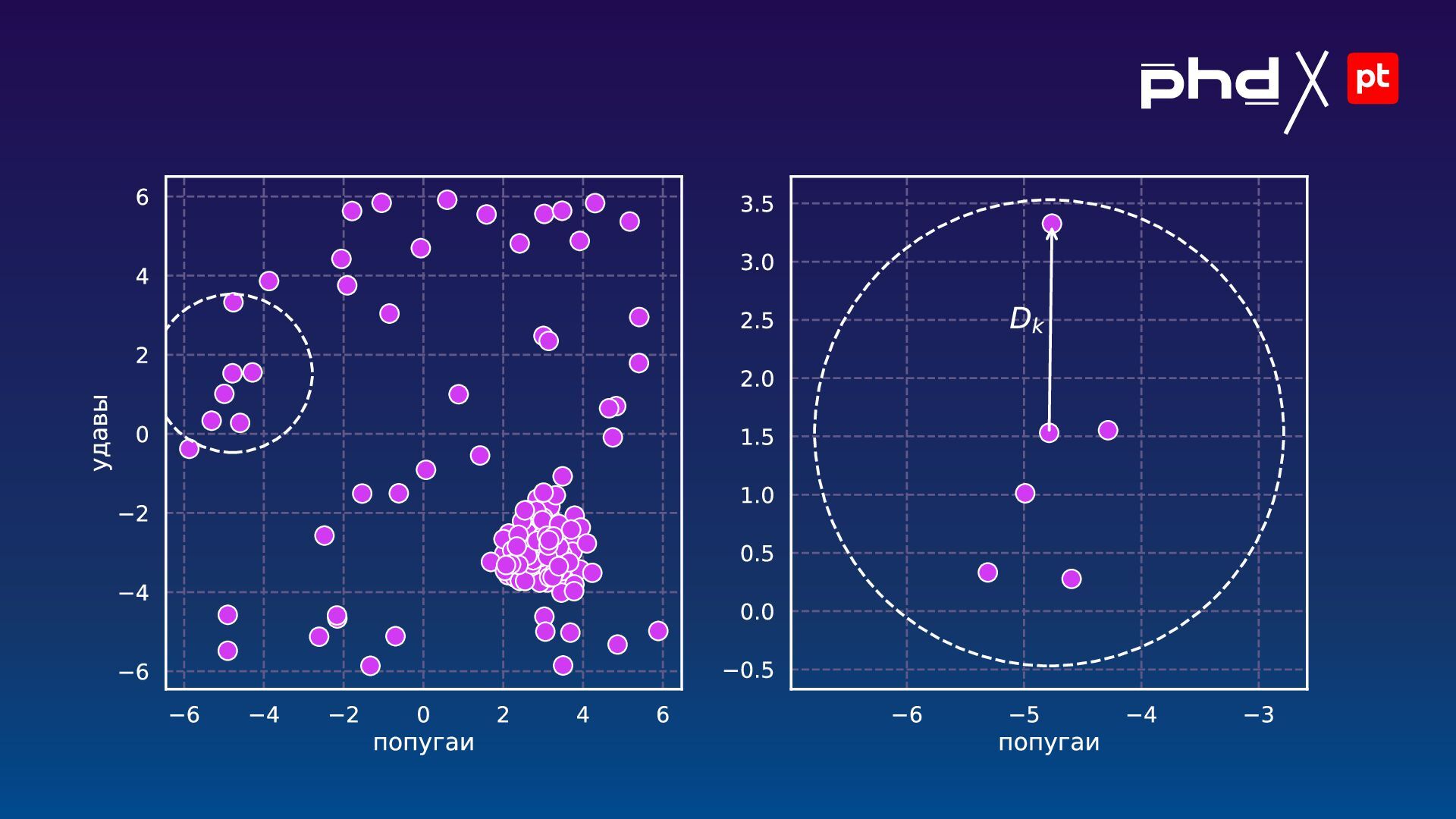 phd X pt

6
4
2
0
−2
−4
−6
удавы
−6 −4 −2 0 2 4 6
попугаи

3.5
3.0
2.5
2.0
1.5
1.0
0.5
0.0
−0.5
$D_k$
−6 −5 −4 −3
попугаи